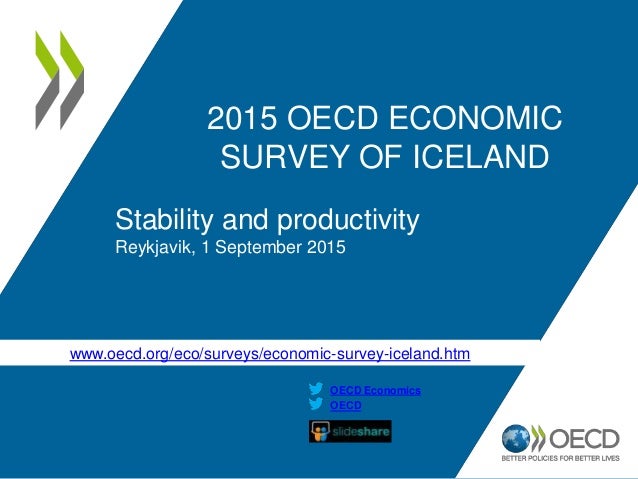 2015 OECD ECONOMIC SURVEY OF ICELAND

Stability and productivity
Reykjavik, 1 September 2015

www.oecd.org/eco/surveys/economic-survey-iceland.htm

OECD Economics
OECD

slideshare

OECD
BETTER POLICIES FOR BETTER LIVES